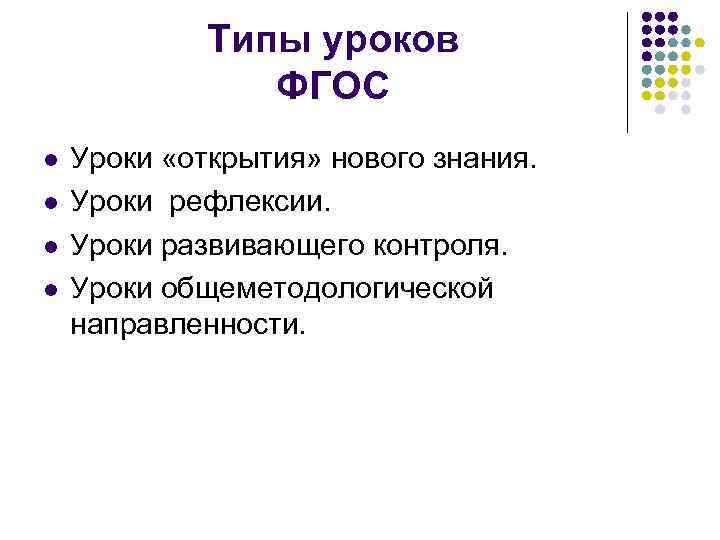 Типы уроков
ФГОС

- Уроки «открытия» нового знания.
- Уроки рефлексии.
- Уроки развивающего контроля.
- Уроки общеметодологической направленности.